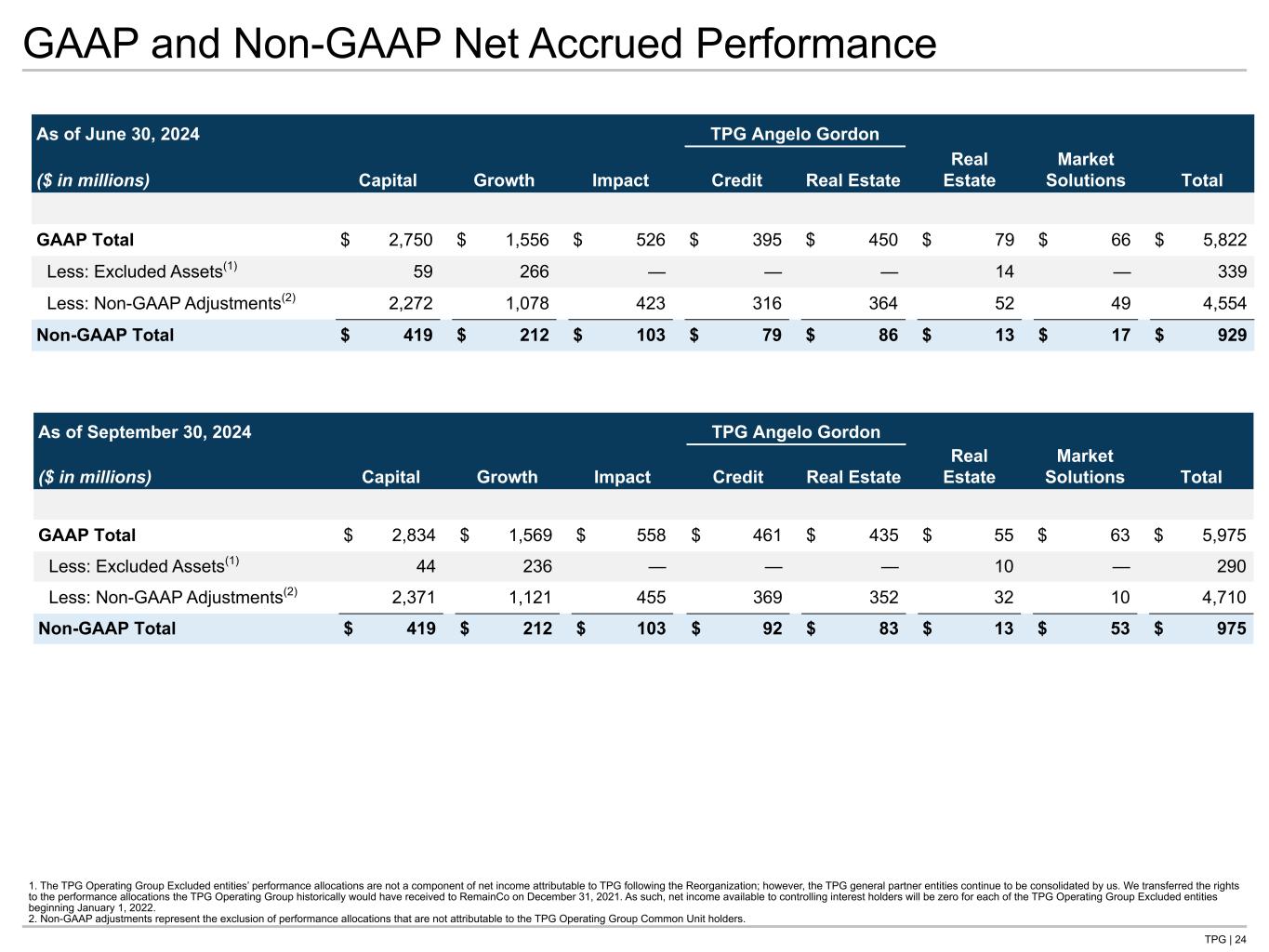 GAAP and Non-GAAP Net Accrued Performance

| As of June 30, 2024 ($ in millions) | Capital | Growth | Impact | TPG Angelo Gordon Credit | TPG Angelo Gordon Real Estate | Real Estate | Market Solutions | Total |
|---|---|---|---|---|---|---|---|---|
| GAAP Total | $ 2,750 | $ 1,556 | $ 526 | $ 395 | $ 450 | $ 79 | $ 66 | $ 5,822 |
| Less: Excluded Assets$^{(1)}$ | 59 | 266 | — | — | — | 14 | — | 339 |
| Less: Non-GAAP Adjustments$^{(2)}$ | 2,272 | 1,078 | 423 | 316 | 364 | 52 | 49 | 4,554 |
| Non-GAAP Total | $ 419 | $ 212 | $ 103 | $ 79 | $ 86 | $ 13 | $ 17 | $ 929 |

| As of September 30, 2024 ($ in millions) | Capital | Growth | Impact | TPG Angelo Gordon Credit | TPG Angelo Gordon Real Estate | Real Estate | Market Solutions | Total |
|---|---|---|---|---|---|---|---|---|
| GAAP Total | $ 2,834 | $ 1,569 | $ 558 | $ 461 | $ 435 | $ 55 | $ 63 | $ 5,975 |
| Less: Excluded Assets$^{(1)}$ | 44 | 236 | — | — | — | 10 | — | 290 |
| Less: Non-GAAP Adjustments$^{(2)}$ | 2,371 | 1,121 | 455 | 369 | 352 | 32 | 10 | 4,710 |
| Non-GAAP Total | $ 419 | $ 212 | $ 103 | $ 92 | $ 83 | $ 13 | $ 53 | $ 975 |

1. The TPG Operating Group Excluded entities' performance allocations are not a component of net income attributable to TPG following the Reorganization; however, the TPG general partner entities continue to be consolidated by us. We transferred the rights to the performance allocations the TPG Operating Group historically would have received to RemainCo on December 31, 2021. As such, net income available to controlling interest holders will be zero for each of the TPG Operating Group Excluded entities beginning January 1, 2022.
2. Non-GAAP adjustments represent the exclusion of performance allocations that are not attributable to the TPG Operating Group Common Unit holders.

TPG | 24